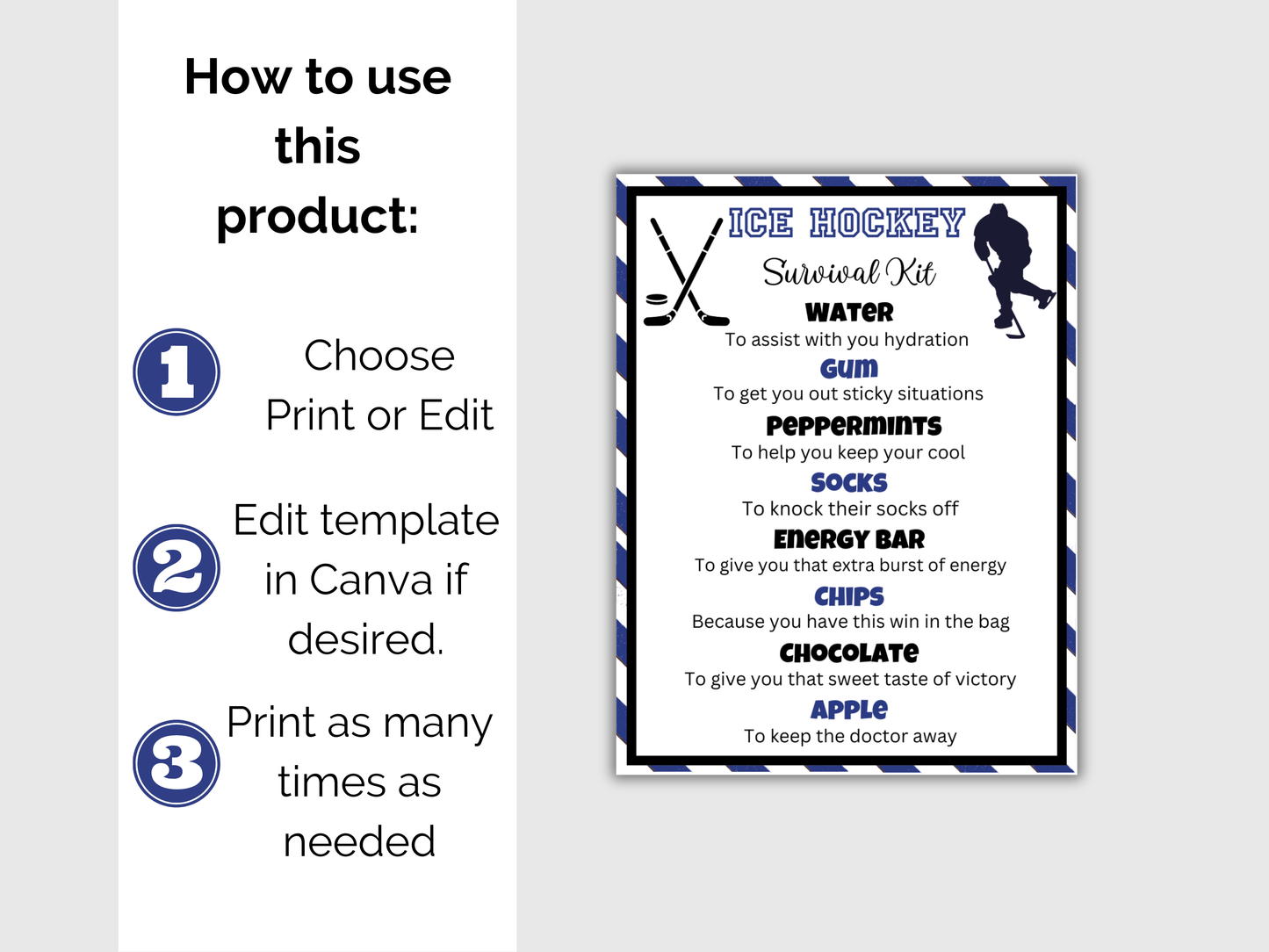 How to use this product:

1

Choose Print or Edit

2

Edit template in Canva if desired.

3

Print as many times as needed

ICE HOCKEY

Survival Kit

WATER

To assist with you hydration

GUM

To get you out sticky situations

PEPPERMINTS

To help you keep your cool

SOCKS

To knock their socks off

ENERGY BAR

To give you that extra burst of energy

CHIPS

Because you have this win in the bag

CHOCOLATE

To give you that sweet taste of victory

APPLE

To keep the doctor away